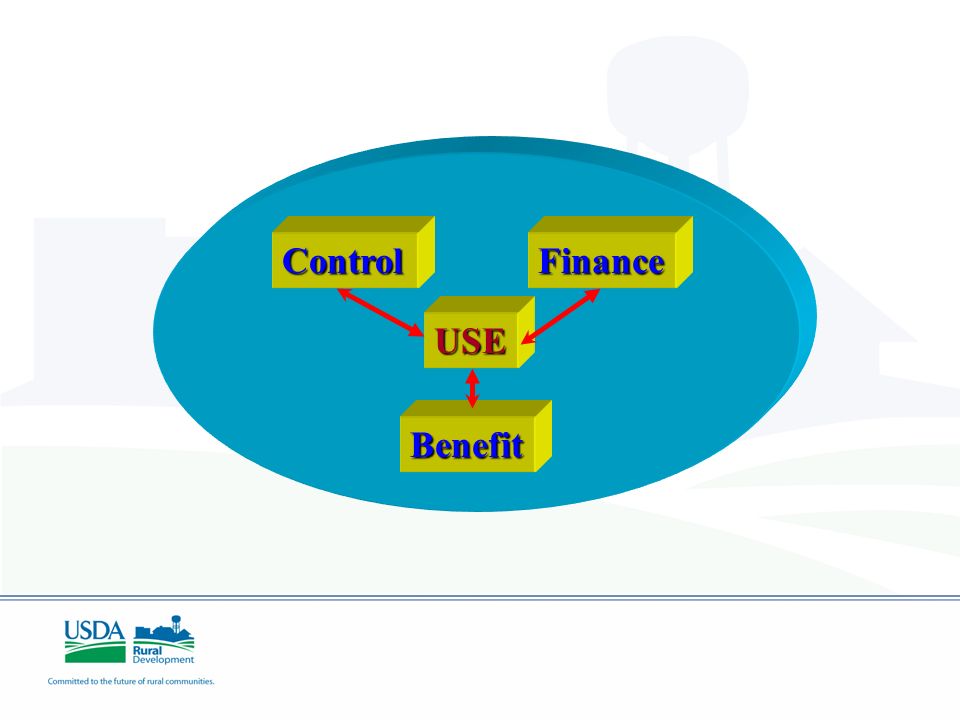 Control

Finance

USE

Benefit

USDA Rural Development

Committed to the future of rural communities.